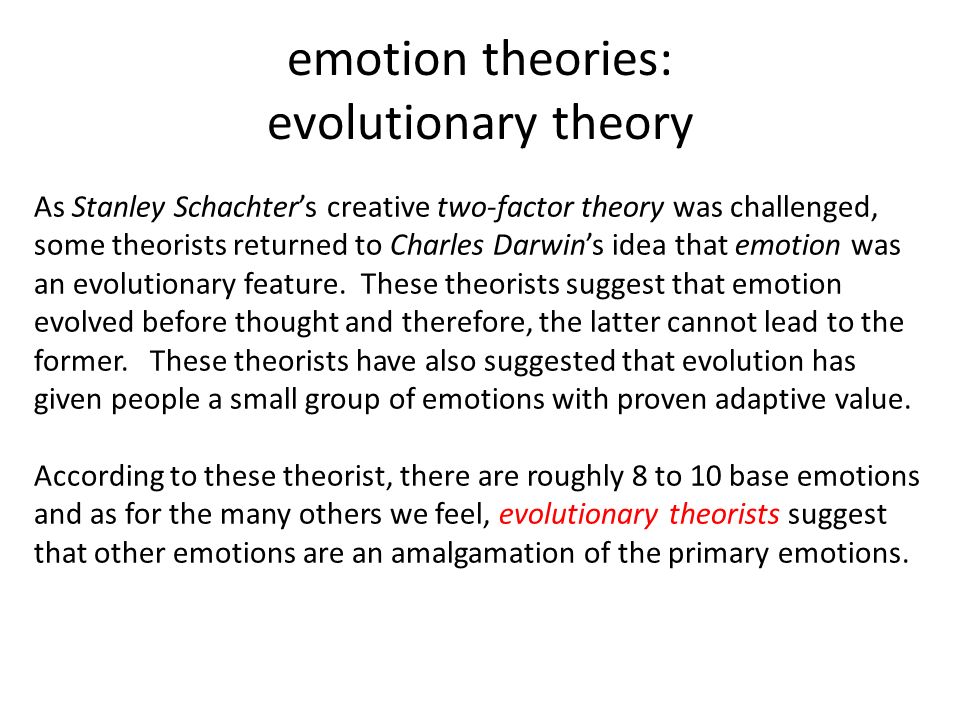 emotion theories:
evolutionary theory

As Stanley Schachter's creative two-factor theory was challenged, some theorists returned to Charles Darwin's idea that emotion was an evolutionary feature. These theorists suggest that emotion evolved before thought and therefore, the latter cannot lead to the former. These theorists have also suggested that evolution has given people a small group of emotions with proven adaptive value.

According to these theorist, there are roughly 8 to 10 base emotions and as for the many others we feel, evolutionary theorists suggest that other emotions are an amalgamation of the primary emotions.